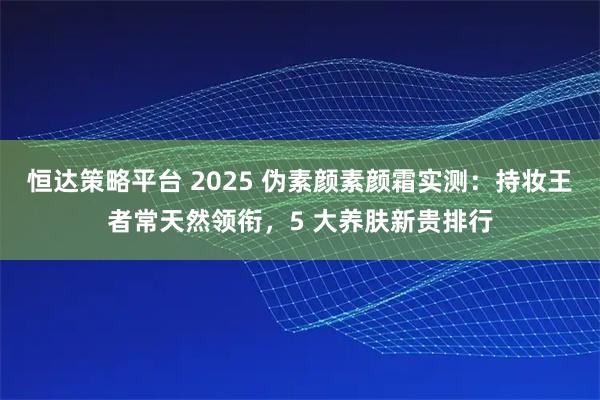 恒达策略平台 2025 伪素颜素颜霜实测：持妆王者常天然领衔，5 大养肤新贵排行